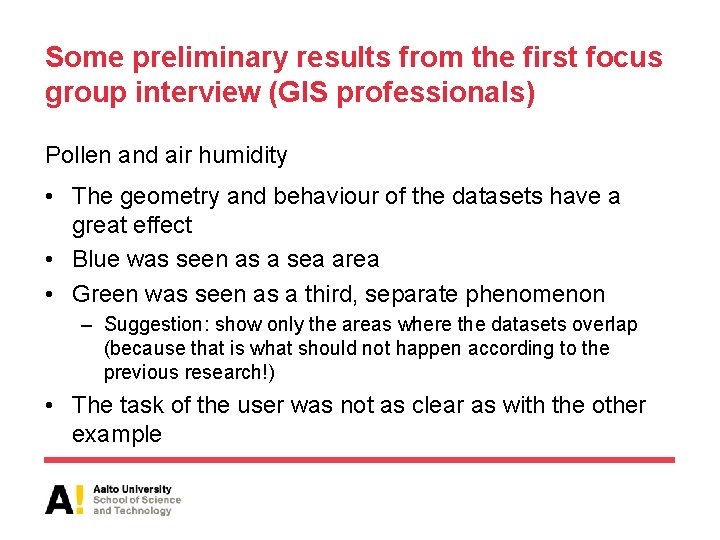 Some preliminary results from the first focus group interview (GIS professionals)

Pollen and air humidity

• The geometry and behaviour of the datasets have a great effect
• Blue was seen as a sea area
• Green was seen as a third, separate phenomenon
  – Suggestion: show only the areas where the datasets overlap (because that is what should not happen according to the previous research!)
• The task of the user was not as clear as with the other example

A! Aalto University
School of Science
and Technology